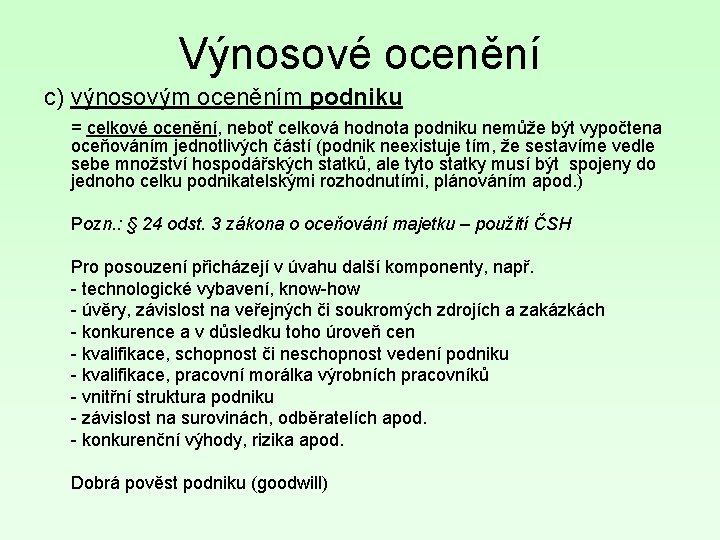 Výnosové ocenění

c) výnosovým oceněním podniku

= celkové ocenění, neboť celková hodnota podniku nemůže být vypočtena oceňováním jednotlivých částí (podnik neexistuje tím, že sestavíme vedle sebe množství hospodářských statků, ale tyto statky musí být spojeny do jednoho celku podnikatelskými rozhodnutími, plánováním apod.)

Pozn.: § 24 odst. 3 zákona o oceňování majetku – použití ČSH

Pro posouzení přicházejí v úvahu další komponenty, např.
- technologické vybavení, know-how
- úvěry, závislost na veřejných či soukromých zdrojích a zakázkách
- konkurence a v důsledku toho úroveň cen
- kvalifikace, schopnost či neschopnost vedení podniku
- kvalifikace, pracovní morálka výrobních pracovníků
- vnitřní struktura podniku
- závislost na surovinách, odběratelích apod.
- konkurenční výhody, rizika apod.

Dobrá pověst podniku (goodwill)